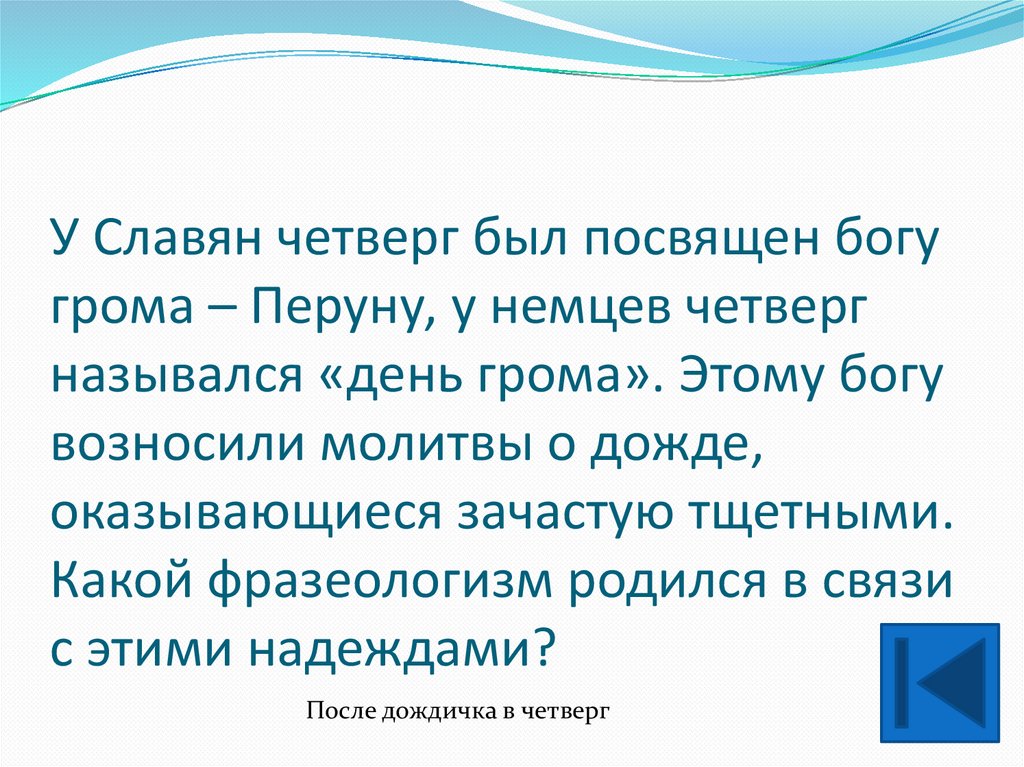 У Славян четверг был посвящен богу грома – Перуну, у немцев четверг назывался «день грома». Этому богу возносили молитвы о дожде, оказывающиеся зачастую тщетными. Какой фразеологизм родился в связи с этими надеждами?

После дождичка в четверг